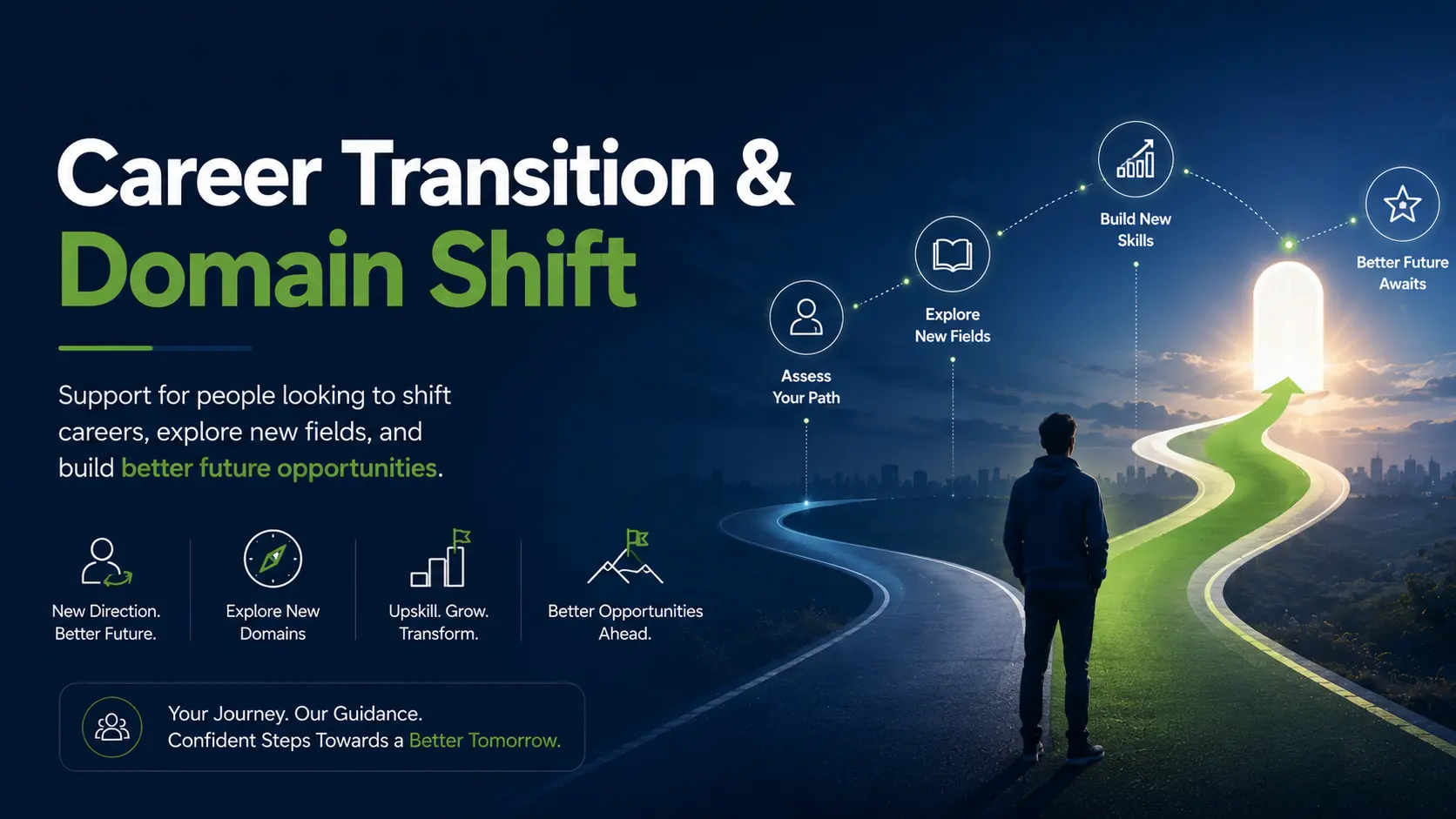 Career Transition &
Domain Shift

Support for people looking to shift careers, explore new fields, and build better future opportunities.

New Direction. Better Future.

Explore New Domains

Upskill. Grow. Transform.

Better Opportunities Ahead.

Your Journey. Our Guidance.
Confident Steps Towards a Better Tomorrow.

Assess Your Path

Explore New Fields

Build New Skills

Better Future Awaits